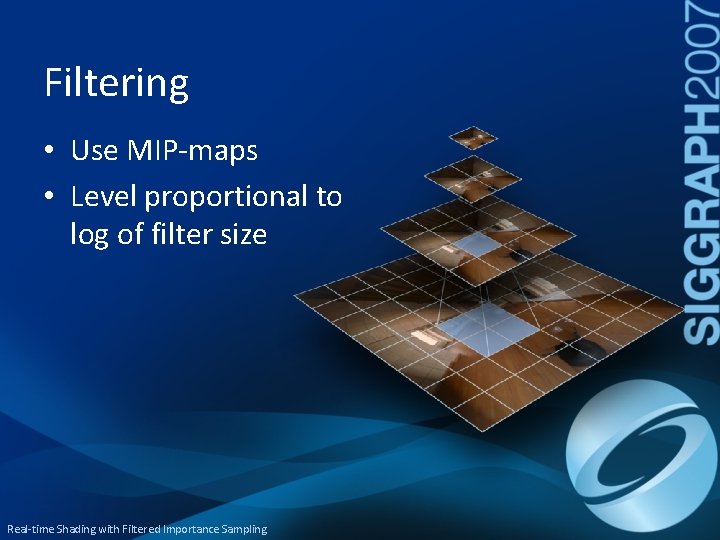 Filtering

• Use MIP-maps
• Level proportional to log of filter size

SIGGRAPH2007

Real-time Shading with Filtered Importance Sampling